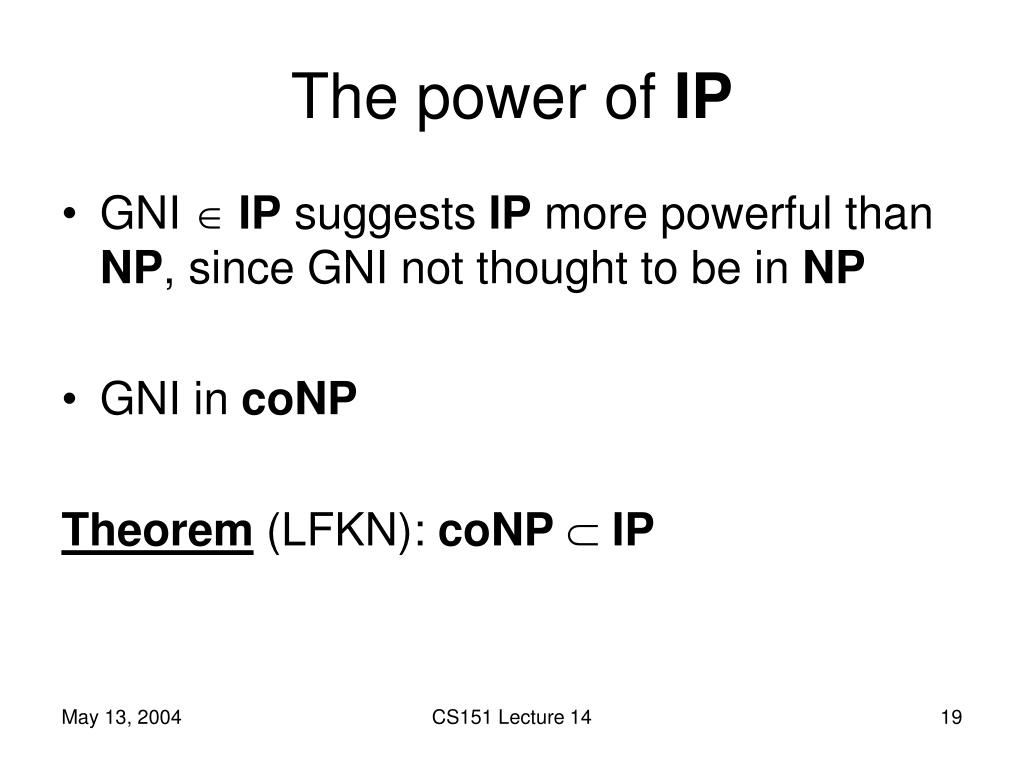 The power of IP

• GNI $\in$ IP suggests IP more powerful than NP, since GNI not thought to be in NP

• GNI in coNP

Theorem (LFKN): coNP $\subset$ IP

May 13, 2004

CS151 Lecture 14

19